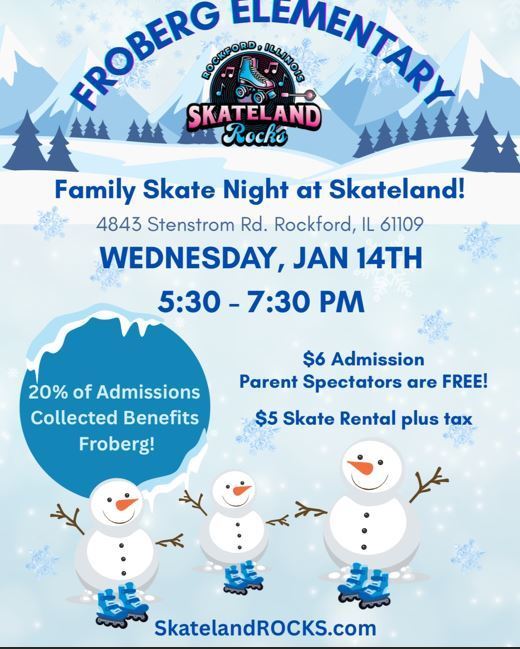 FROBERG ELEMENTARY

ROCKFORD, ILLINOIS
SKATELAND
Rocks

Family Skate Night at Skateland!
4843 Stenstrom Rd. Rockford, IL 61109
WEDNESDAY, JAN 14TH
5:30 - 7:30 PM

20% of Admissions Collected Benefits Froberg!

$6 Admission
Parent Spectators are FREE!

$5 Skate Rental plus tax

SkatelandROCKS.com